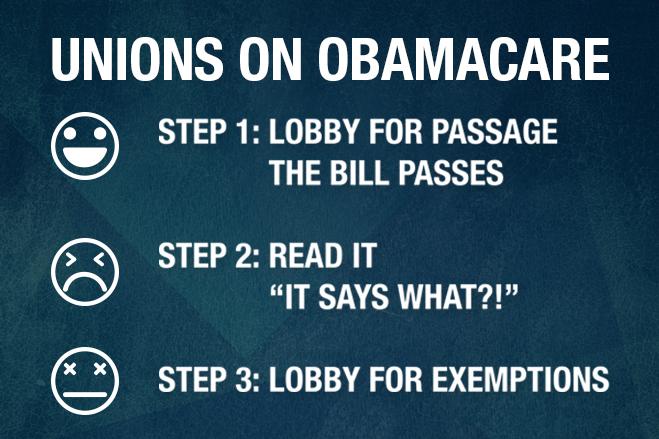 UNIONS ON OBAMACARE

STEP 1: LOBBY FOR PASSAGE
THE BILL PASSES

STEP 2: READ IT
“IT SAYS WHAT?!”

STEP 3: LOBBY FOR EXEMPTIONS